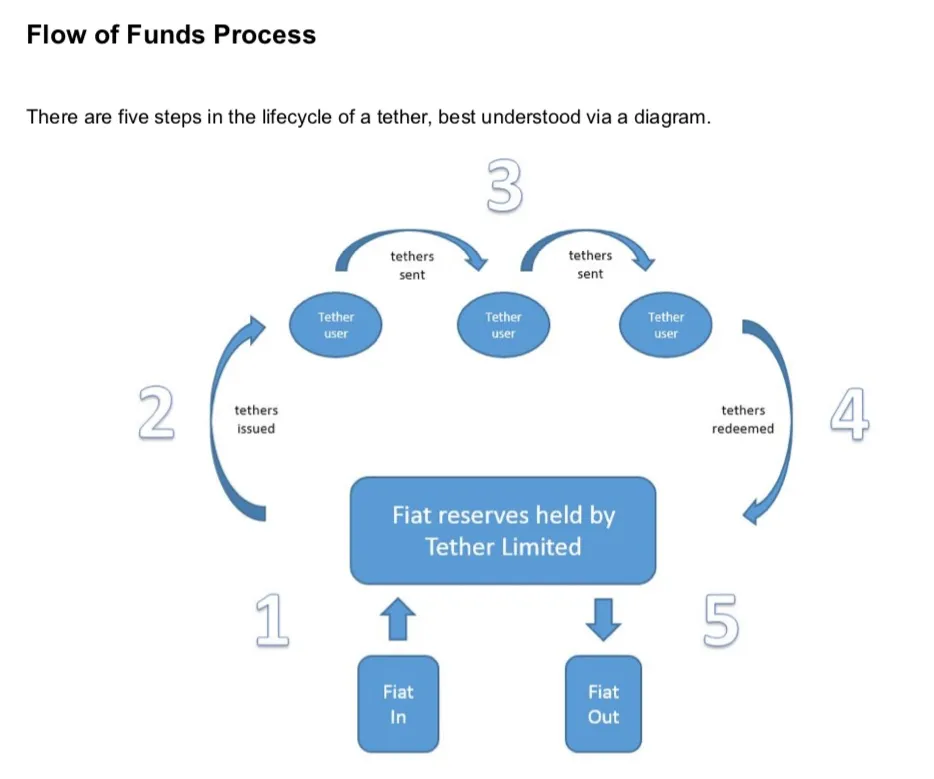 Flow of Funds Process

There are five steps in the lifecycle of a tether, best understood via a diagram.

3

tethers sent

tethers sent

Tether user

Tether user

Tether user

2

tethers issued

tethers redeemed

4

Fiat reserves held by Tether Limited

1

5

Fiat In

Fiat Out